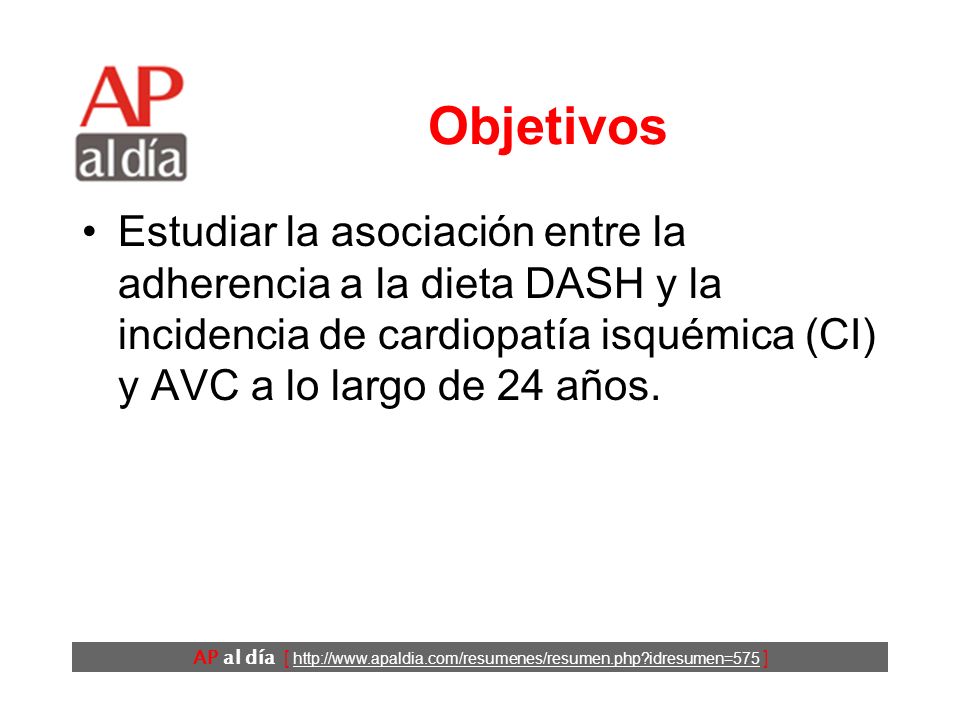 AP al día

Objetivos

• Estudiar la asociación entre la adherencia a la dieta DASH y la incidencia de cardiopatía isquémica (CI) y AVC a lo largo de 24 años.

AP al día [ http://www.apaldia.com/resumenes/resumen.php?idresumen=575 ]